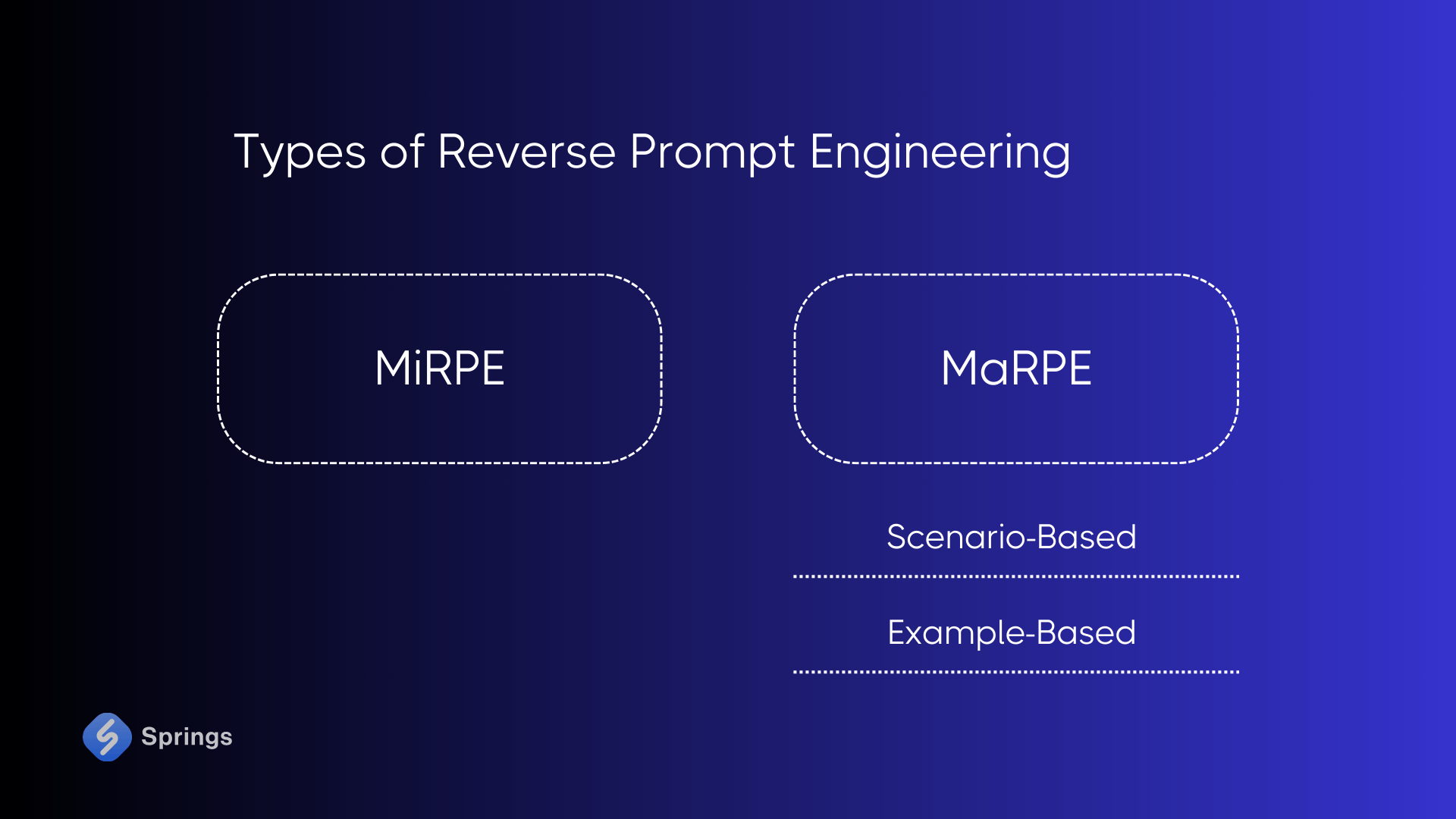 Types of Reverse Prompt Engineering

MiRPE

MaRPE

Scenario-Based

Example-Based

Springs